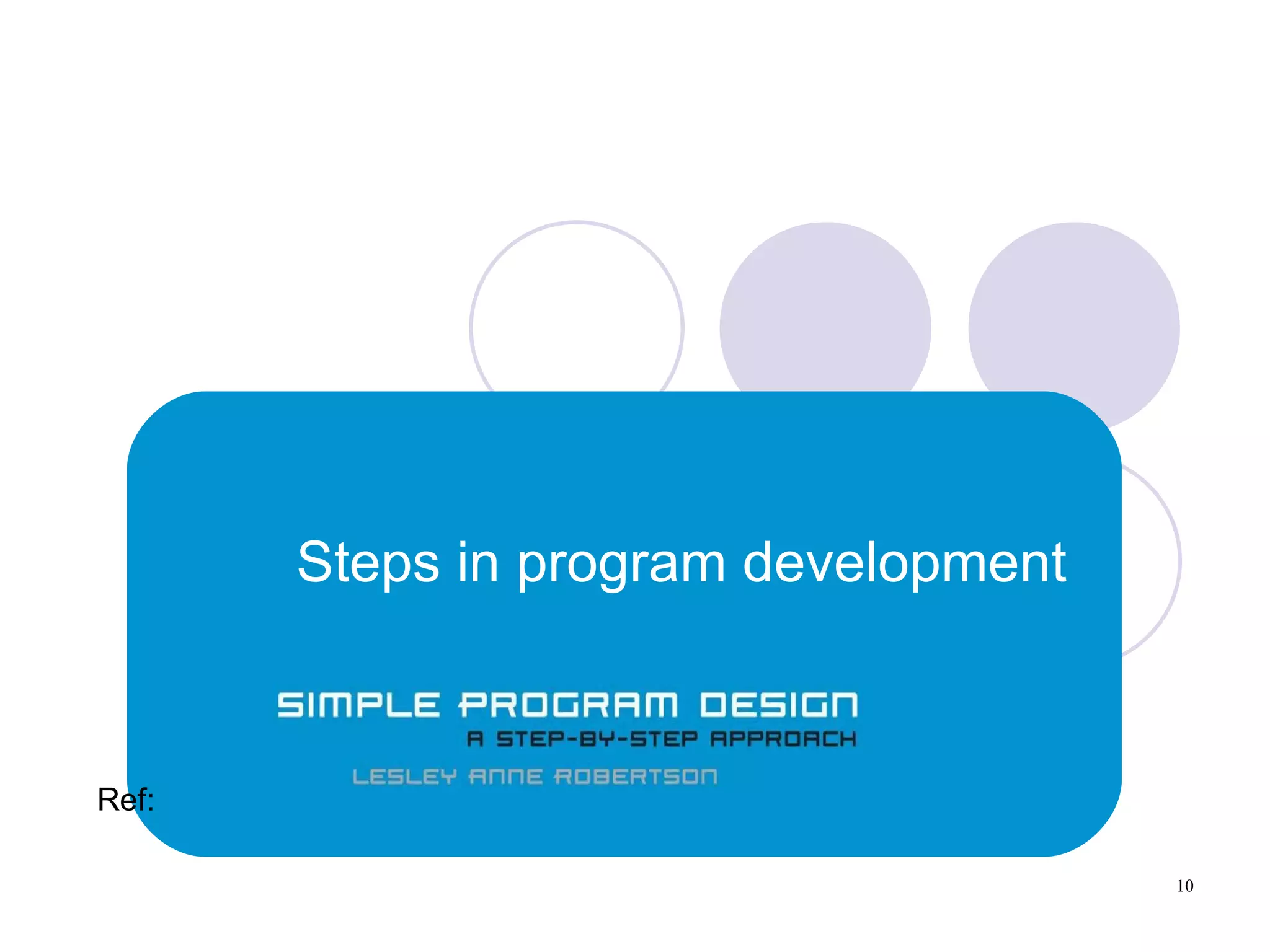 Steps in program development

SIMPLE PROGRAM DESIGN
A STEP-BY-STEP APPROACH
LESLEY ANNE ROBERTSON

Ref:

10